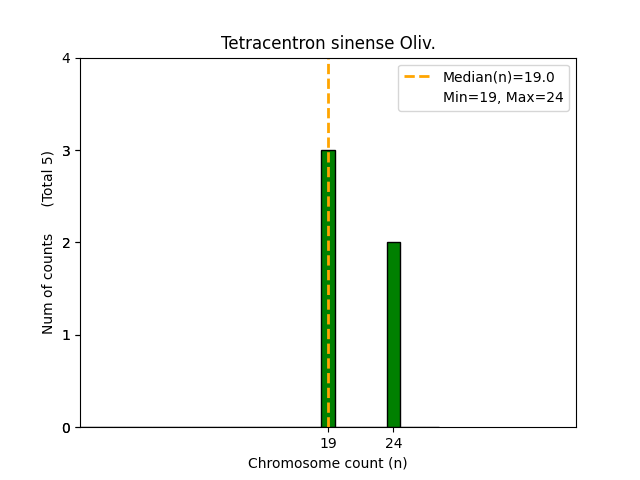 Tetracentron sinense Oliv.

Median(n)=19.0
Min=19, Max=24

Num of counts (Total 5)

4
3
2
1
0

19
24

Chromosome count (n)